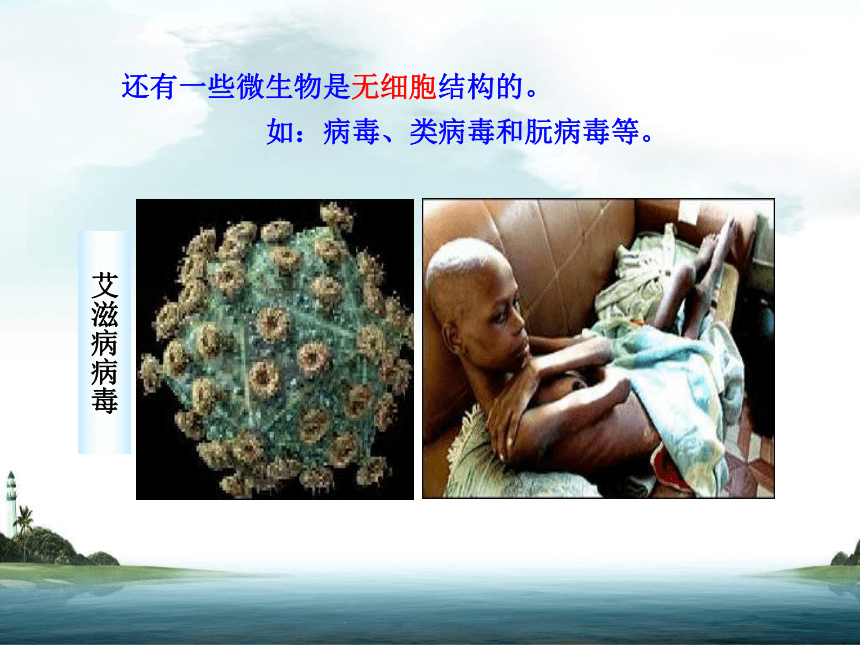 还有一些微生物是无细胞结构的。

如：病毒、类病毒和朊病毒等。

艾滋病病毒